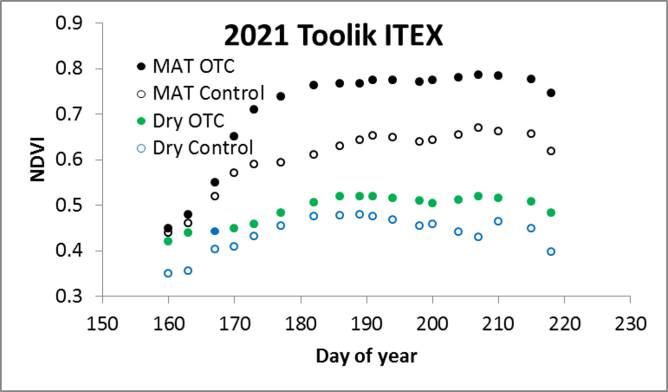 2021 Toolik ITEX

MAT OTC
MAT Control
Dry OTC
Dry Control

NDVI

0.9
0.8
0.7
0.6
0.5
0.4
0.3

150 160 170 180 190 200 210 220 230

Day of year